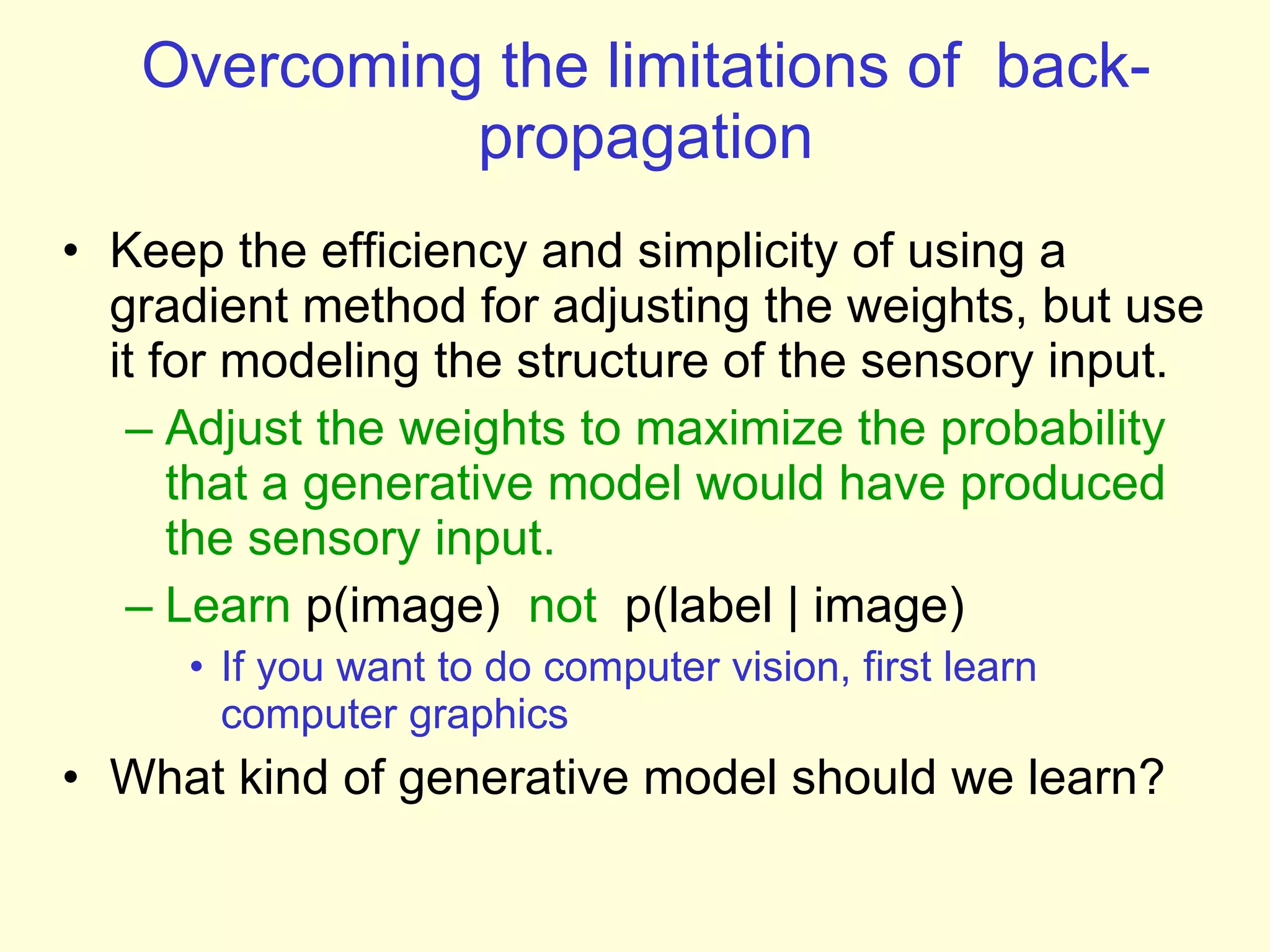 Overcoming the limitations of back-propagation

• Keep the efficiency and simplicity of using a gradient method for adjusting the weights, but use it for modeling the structure of the sensory input.
– Adjust the weights to maximize the probability that a generative model would have produced the sensory input.
– Learn p(image) not p(label | image)
• If you want to do computer vision, first learn computer graphics
• What kind of generative model should we learn?